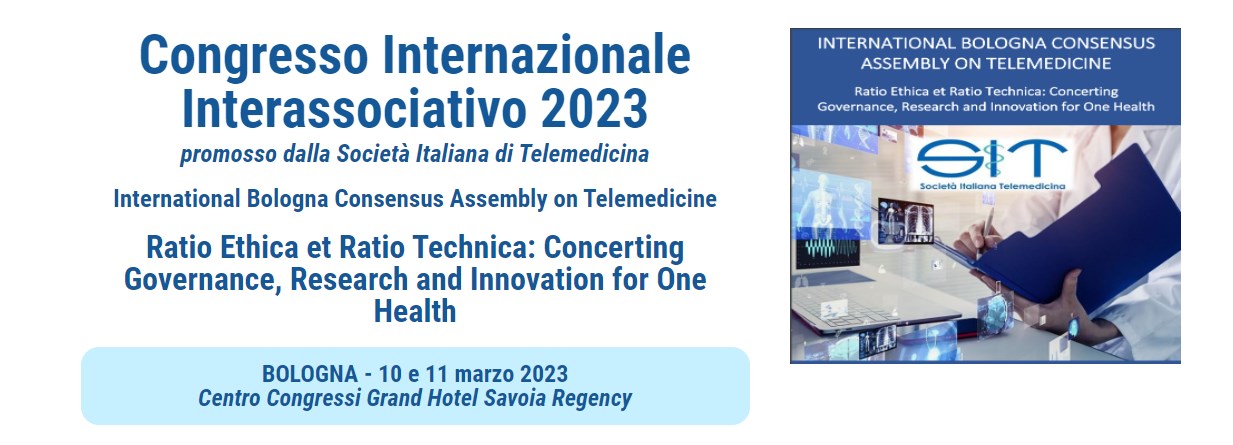 Congresso Internazionale Interassociativo 2023
promosso dalla Società Italiana di Telemedicina

International Bologna Consensus Assembly on Telemedicine

Ratio Ethica et Ratio Technica: Concerting Governance, Research and Innovation for One Health

BOLOGNA - 10 e 11 marzo 2023
Centro Congressi Grand Hotel Savoia Regency

INTERNATIONAL BOLOGNA CONSENSUS ASSEMBLY ON TELEMEDICINE

Ratio Ethica et Ratio Technica: Concerting Governance, Research and Innovation for One Health

SIT
Società Italiana Telemedicina